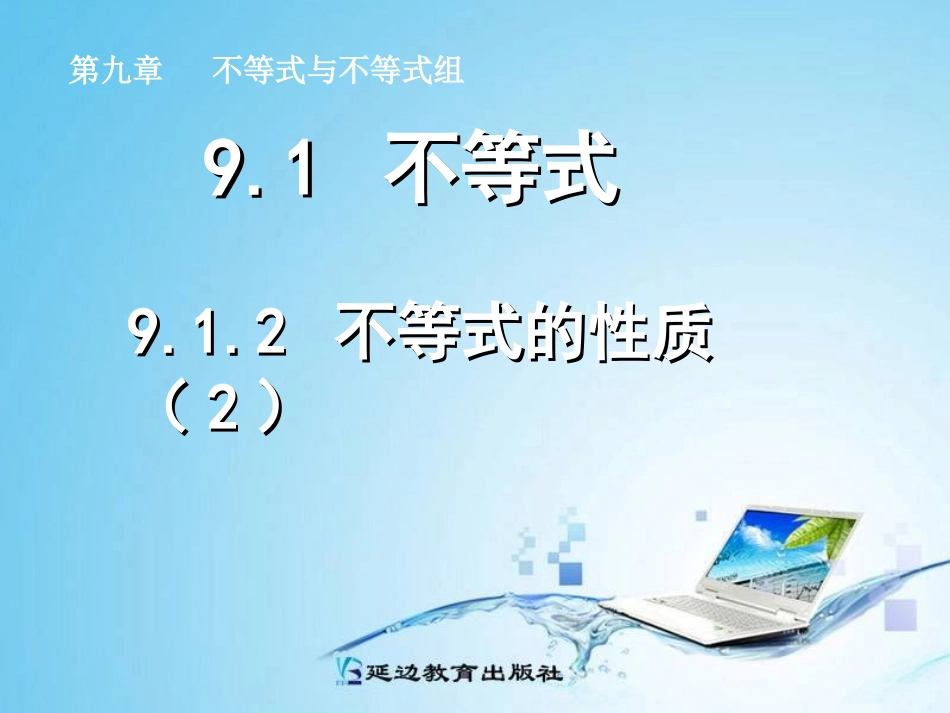 第九章　不等式与不等式组

9.1 不等式

9.1.2 不等式的性质（2）

延边教育出版社